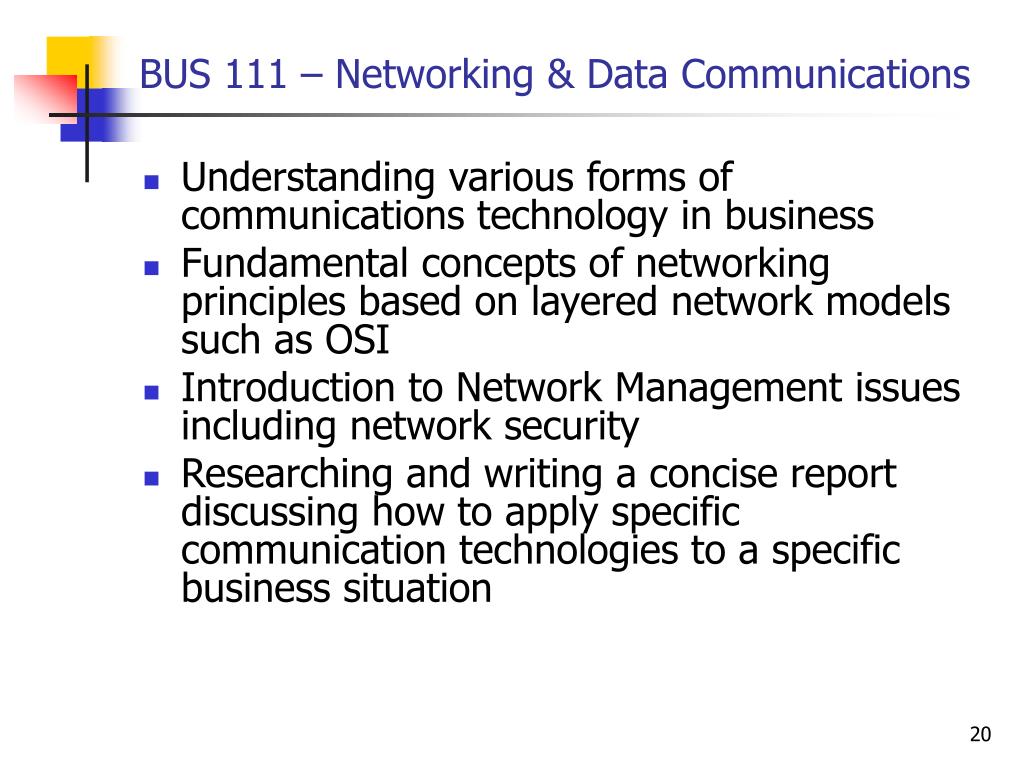 BUS 111 – Networking & Data Communications

- Understanding various forms of communications technology in business
- Fundamental concepts of networking principles based on layered network models such as OSI
- Introduction to Network Management issues including network security
- Researching and writing a concise report discussing how to apply specific communication technologies to a specific business situation

20